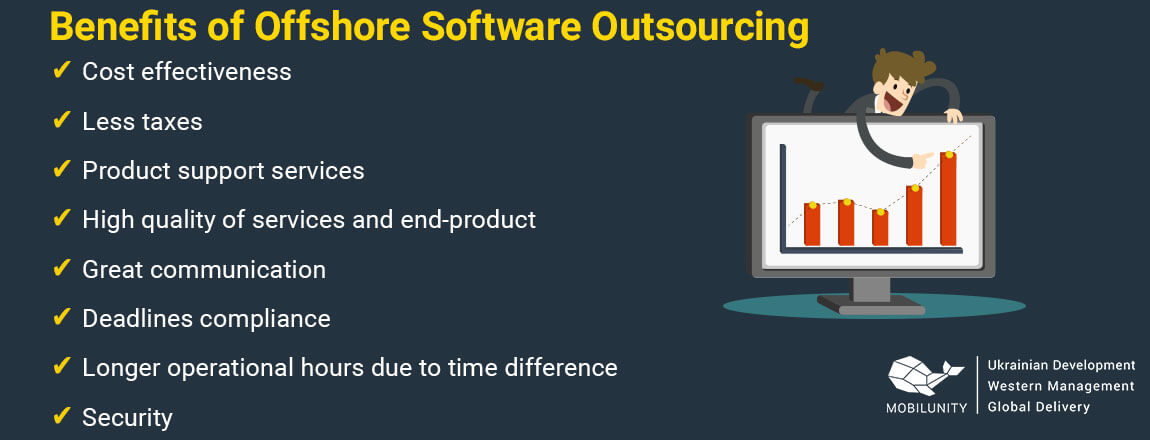 Benefits of Offshore Software Outsourcing

✔ Cost effectiveness

✔ Less taxes

✔ Product support services

✔ High quality of services and end-product

✔ Great communication

✔ Deadlines compliance

✔ Longer operational hours due to time difference

✔ Security

MOBILUNITY

Ukrainian Development
Western Management
Global Delivery